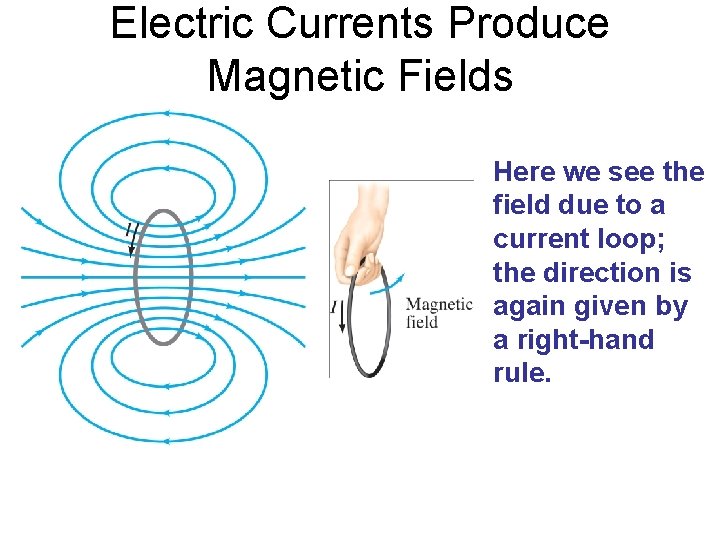 Electric Currents Produce Magnetic Fields

$I$

$I$

Magnetic field

Here we see the field due to a current loop; the direction is again given by a right-hand rule.